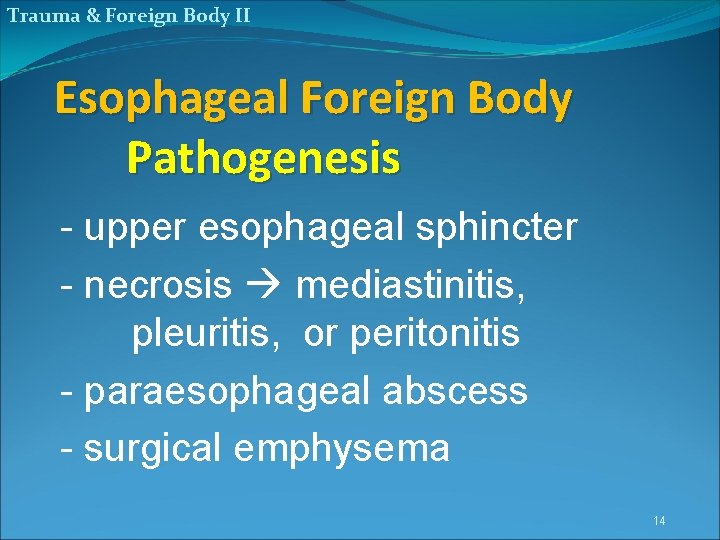 Trauma & Foreign Body II

Esophageal Foreign Body
Pathogenesis

- upper esophageal sphincter
- necrosis → mediastinitis, pleuritis, or peritonitis
- paraesophageal abscess
- surgical emphysema

14